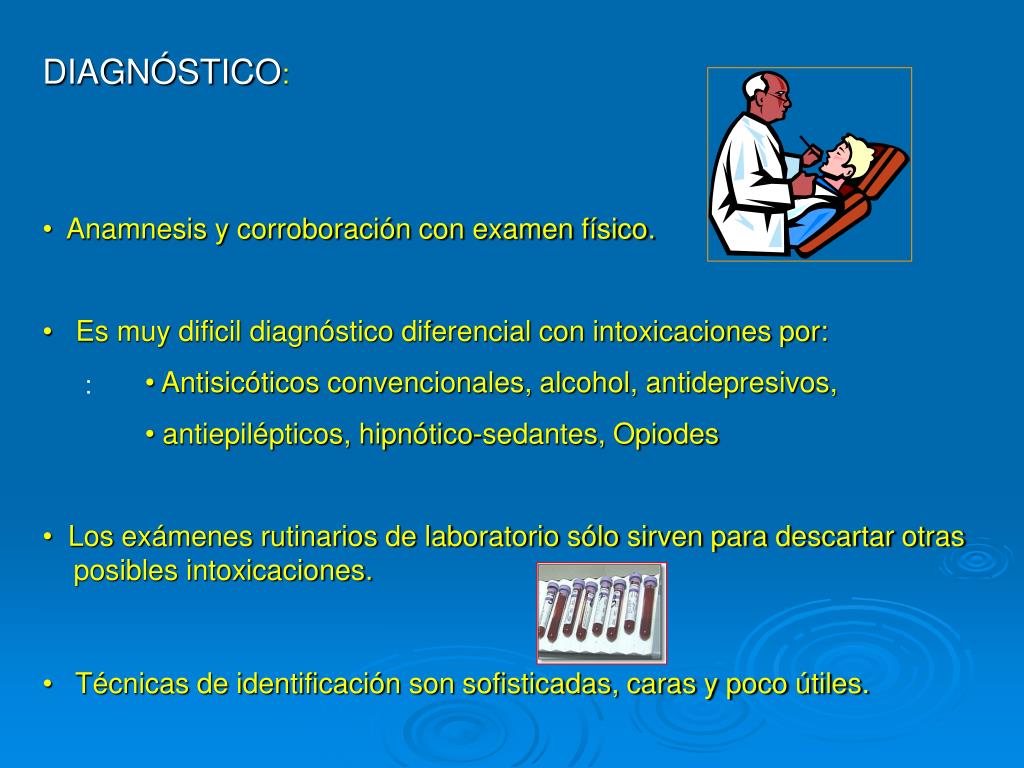 DIAGNÓSTICO:

• Anamnesis y corroboración con examen físico.

• Es muy dificil diagnóstico diferencial con intoxicaciones por:

: • Antisicóticos convencionales, alcohol, antidepresivos,

• antiepilépticos, hipnótico-sedantes, Opiodes

• Los exámenes rutinarios de laboratorio sólo sirven para descartar otras posibles intoxicaciones.

• Técnicas de identificación son sofisticadas, caras y poco útiles.